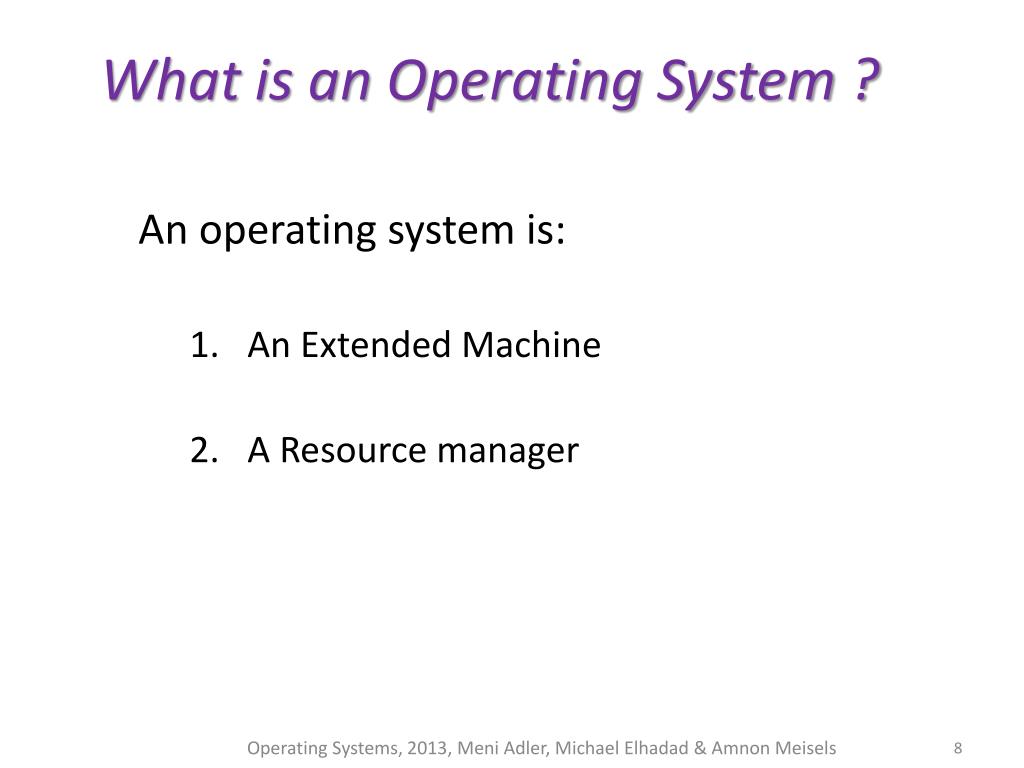 What is an Operating System ?

An operating system is:

1. An Extended Machine

2. A Resource manager

Operating Systems, 2013, Meni Adler, Michael Elhadad & Amnon Meisels

8